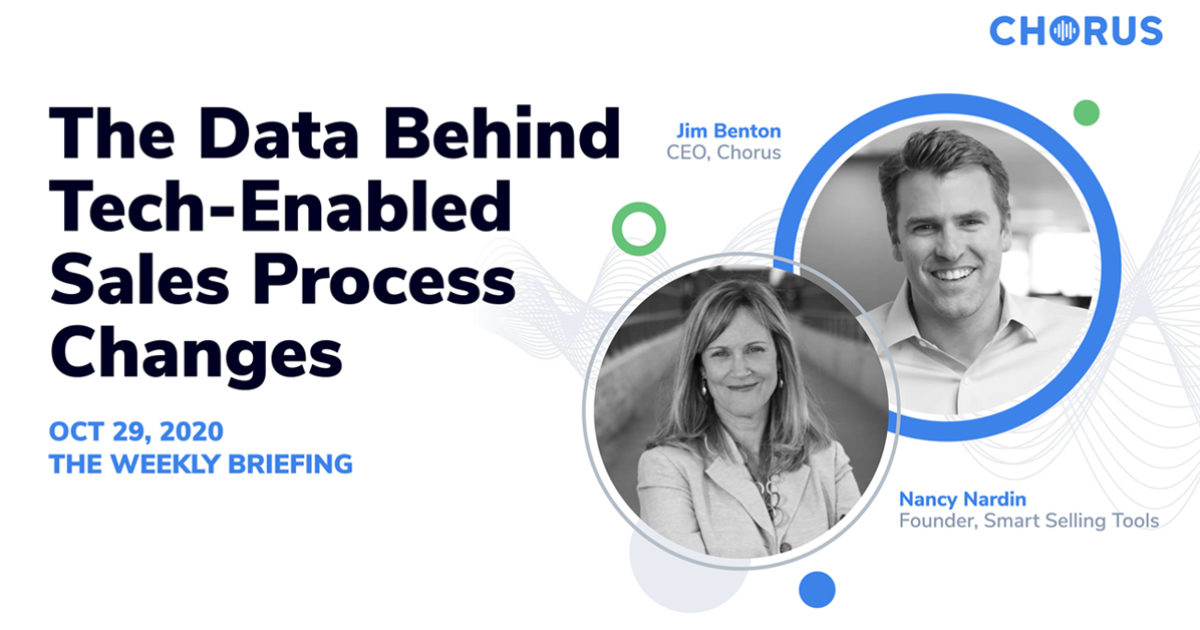 CHORUS

The Data Behind Tech-Enabled Sales Process Changes

OCT 29, 2020
THE WEEKLY BRIEFING

Jim Benton
CEO, Chorus

Nancy Nardin
Founder, Smart Selling Tools